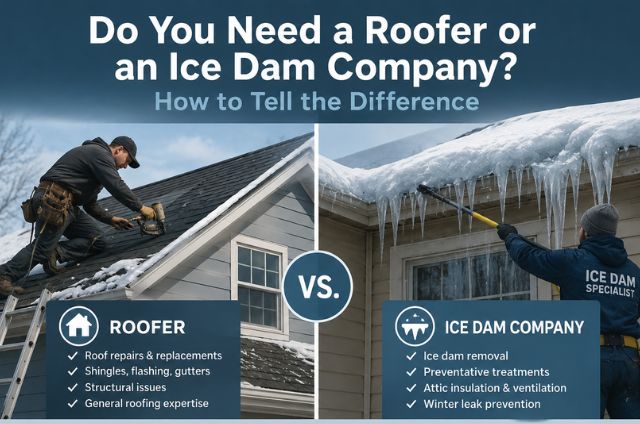 Do You Need a Roofer or an Ice Dam Company?

How to Tell the Difference

VS.

ROOFER

✓ Roof repairs & replacements
✓ Shingles, flashing, gutters
✓ Structural issues
✓ General roofing expertise

ICE DAM SPECIALIST

ICE DAM COMPANY

✓ Ice dam removal
✓ Preventative treatments
✓ Attic insulation & ventilation
✓ Winter leak prevention